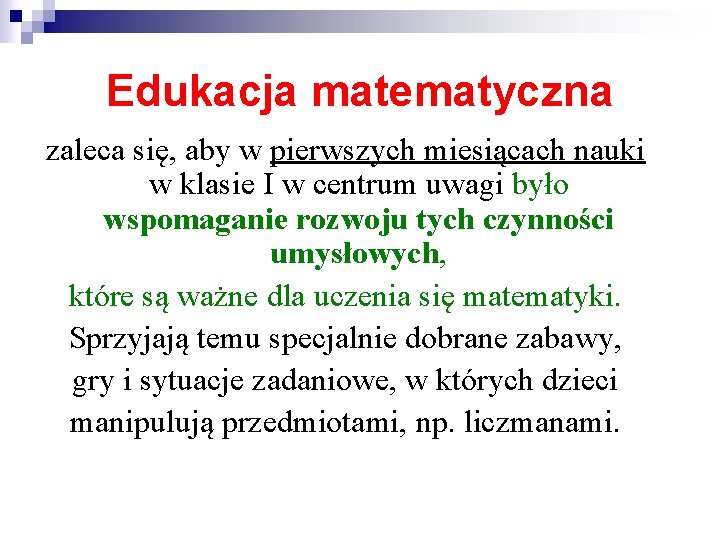 Edukacja matematyczna

zaleca się, aby w pierwszych miesiącach nauki w klasie I w centrum uwagi było wspomaganie rozwoju tych czynności umysłowych,

które są ważne dla uczenia się matematyki.

Sprzyjają temu specjalnie dobrane zabawy, gry i sytuacje zadaniowe, w których dzieci manipulują przedmiotami, np. liczmanami.